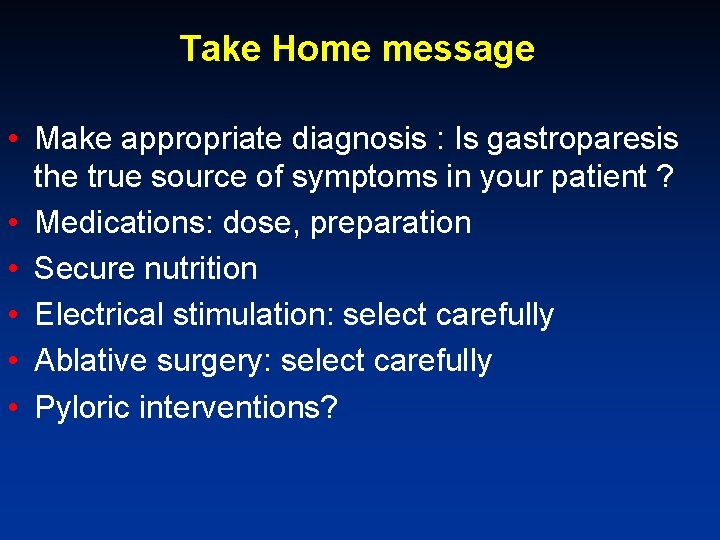 Take Home message

• Make appropriate diagnosis : Is gastroparesis the true source of symptoms in your patient ?
• Medications: dose, preparation
• Secure nutrition
• Electrical stimulation: select carefully
• Ablative surgery: select carefully
• Pyloric interventions?